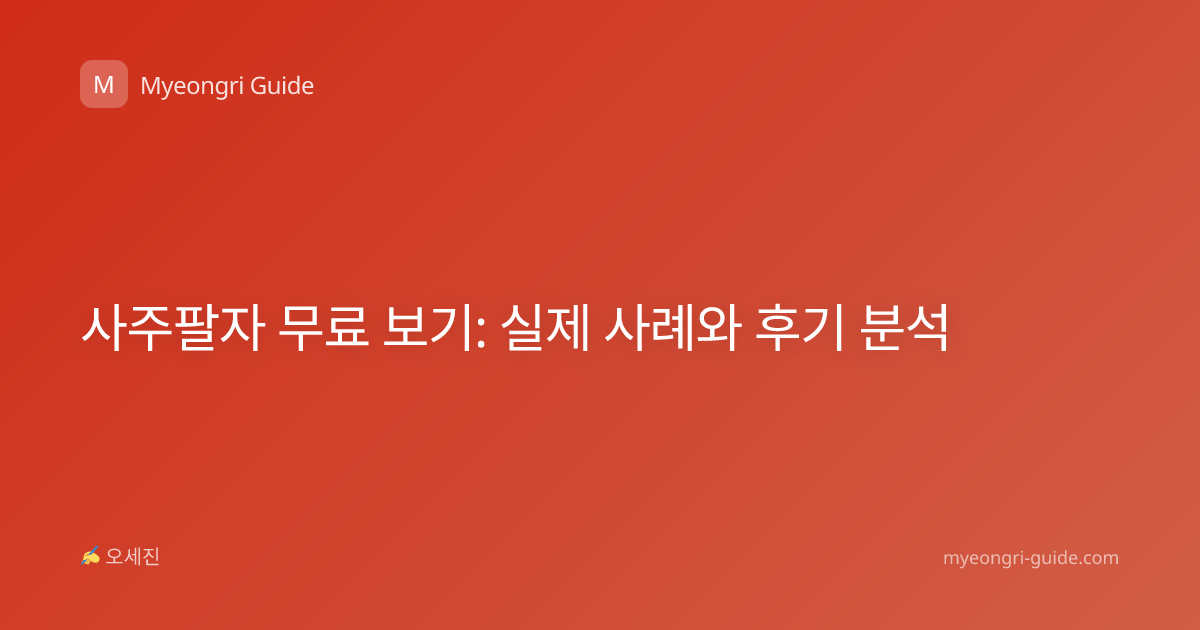 M Myeongri Guide

사주팔자 무료 보기: 실제 사례와 후기 분석

✍ 오세진

myeongri-guide.com